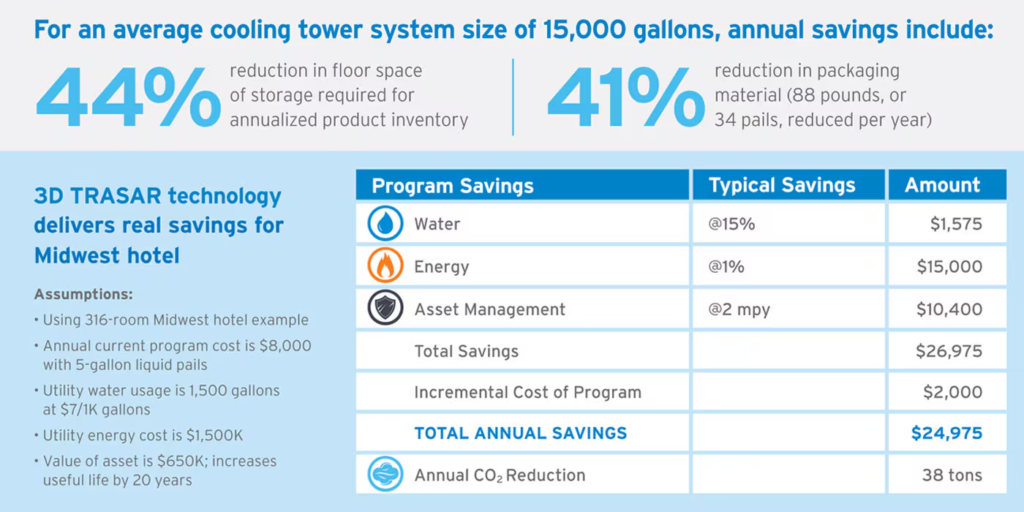 For an average cooling tower system size of 15,000 gallons, annual savings include:

44% reduction in floor space of storage required for annualized product inventory

41% reduction in packaging material (88 pounds, or 34 pails, reduced per year)

3D TRASAR technology delivers real savings for Midwest hotel

Assumptions:
• Using 316-room Midwest hotel example
• Annual current program cost is $8,000 with 5-gallon liquid pails
• Utility water usage is 1,500 gallons at $7/1K gallons
• Utility energy cost is $1,500K
• Value of asset is $650K; increases useful life by 20 years

| Program Savings | Typical Savings | Amount |
|---|---|---|
| Water | @15% | $1,575 |
| Energy | @1% | $15,000 |
| Asset Management | @2 mpy | $10,400 |
| Total Savings | | $26,975 |
| Incremental Cost of Program | | $2,000 |
| TOTAL ANNUAL SAVINGS | | $24,975 |
| Annual $CO_2$ Reduction | | 38 tons |